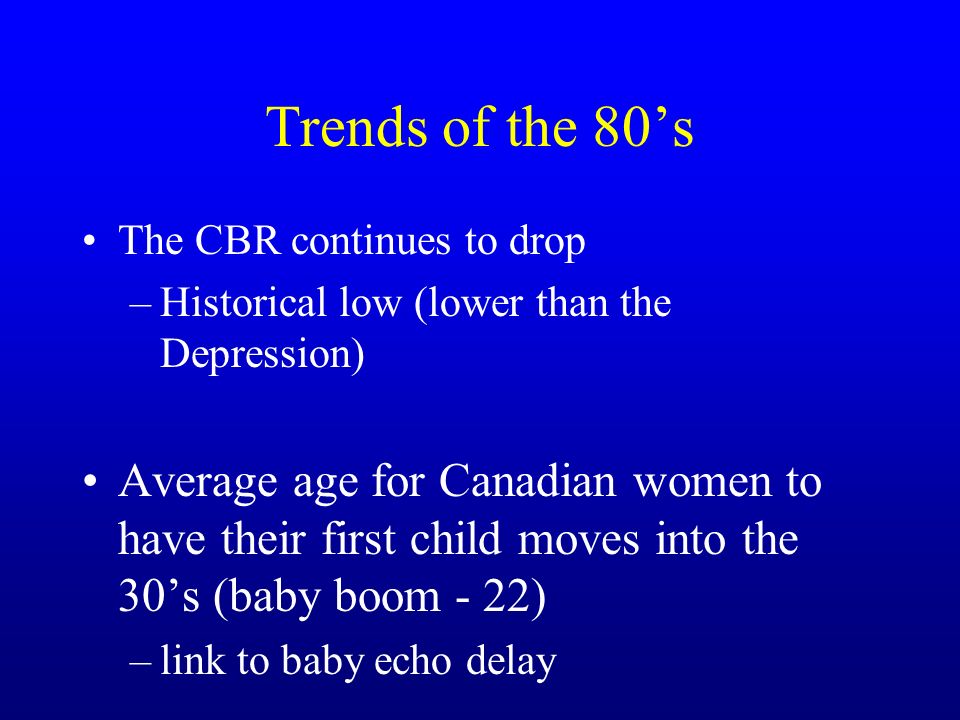 Trends of the 80’s

• The CBR continues to drop
– Historical low (lower than the Depression)

• Average age for Canadian women to have their first child moves into the 30’s (baby boom - 22)
– link to baby echo delay